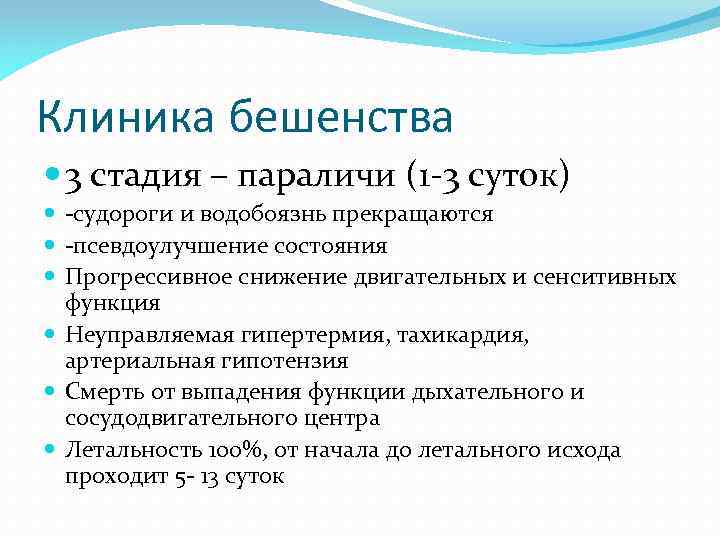 Клиника бешенства

3 стадия – параличи (1-3 суток)

-судороги и водобоязнь прекращаются

-псевдоулучшение состояния

Прогрессивное снижение двигательных и сенситивных функция

Неуправляемая гипертермия, тахикардия, артериальная гипотензия

Смерть от выпадения функции дыхательного и сосудодвигательного центра

Летальность 100%, от начала до летального исхода проходит 5- 13 суток